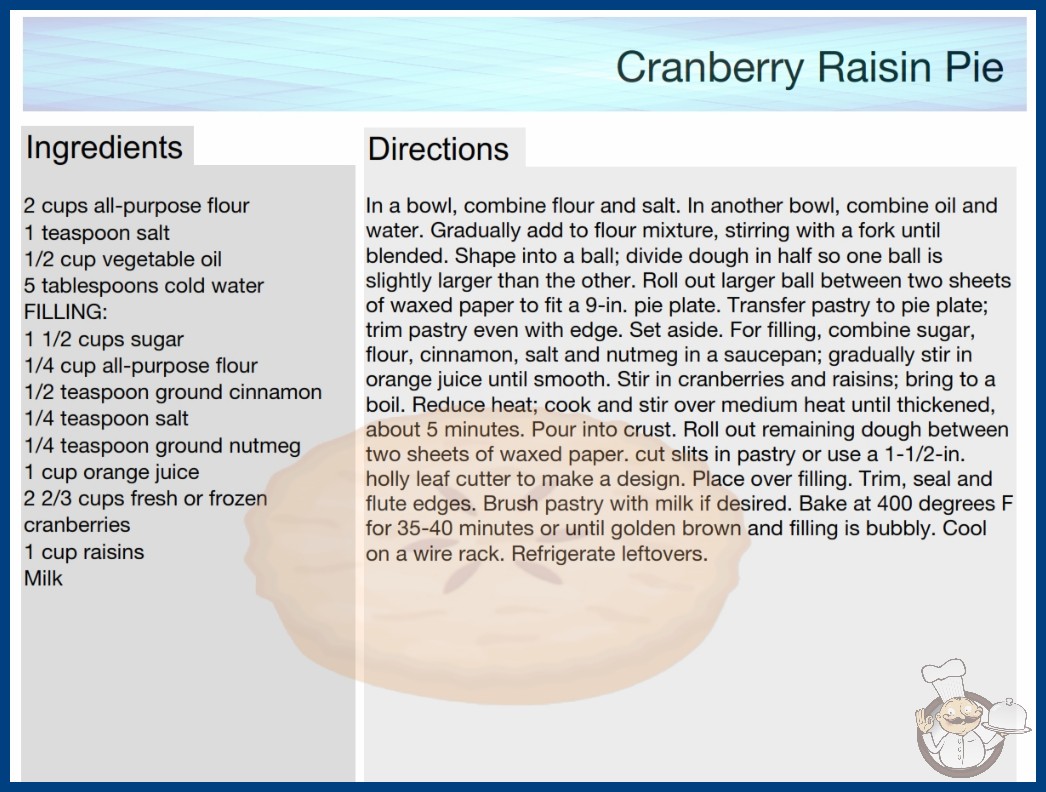 Cranberry Raisin Pie

Ingredients

2 cups all-purpose flour
1 teaspoon salt
1/2 cup vegetable oil
5 tablespoons cold water
FILLING:
1 1/2 cups sugar
1/4 cup all-purpose flour
1/2 teaspoon ground cinnamon
1/4 teaspoon salt
1/4 teaspoon ground nutmeg
1 cup orange juice
2 2/3 cups fresh or frozen cranberries
1 cup raisins
Milk

Directions

In a bowl, combine flour and salt. In another bowl, combine oil and water. Gradually add to flour mixture, stirring with a fork until blended. Shape into a ball; divide dough in half so one ball is slightly larger than the other. Roll out larger ball between two sheets of waxed paper to fit a 9-in. pie plate. Transfer pastry to pie plate; trim pastry even with edge. Set aside. For filling, combine sugar, flour, cinnamon, salt and nutmeg in a saucepan; gradually stir in orange juice until smooth. Stir in cranberries and raisins; bring to a boil. Reduce heat; cook and stir over medium heat until thickened, about 5 minutes. Pour into crust. Roll out remaining dough between two sheets of waxed paper. cut slits in pastry or use a 1-1/2-in. holly leaf cutter to make a design. Place over filling. Trim, seal and flute edges. Brush pastry with milk if desired. Bake at 400 degrees F for 35-40 minutes or until golden brown and filling is bubbly. Cool on a wire rack. Refrigerate leftovers.